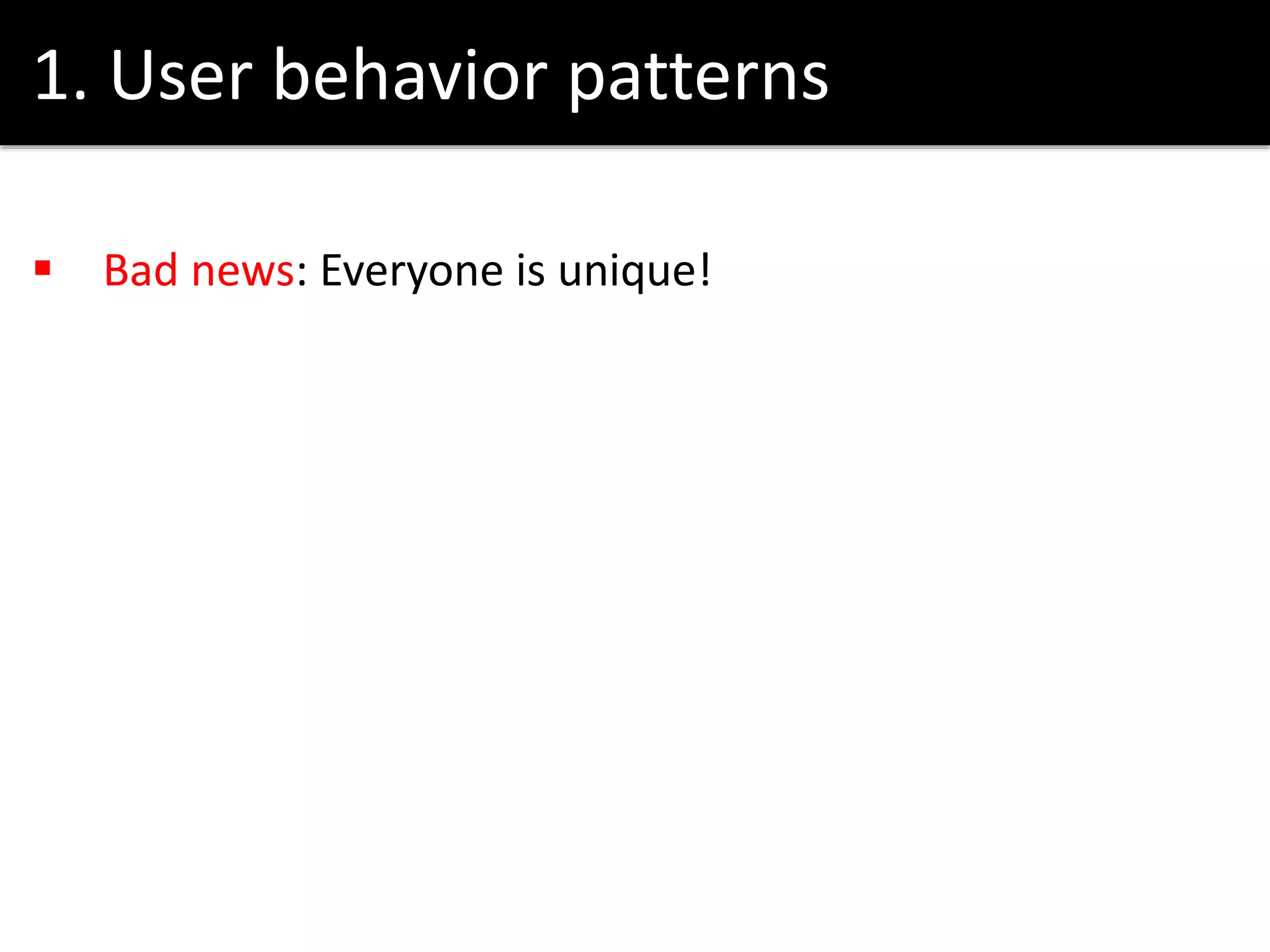 1. User behavior patterns

▪ Bad news: Everyone is unique!